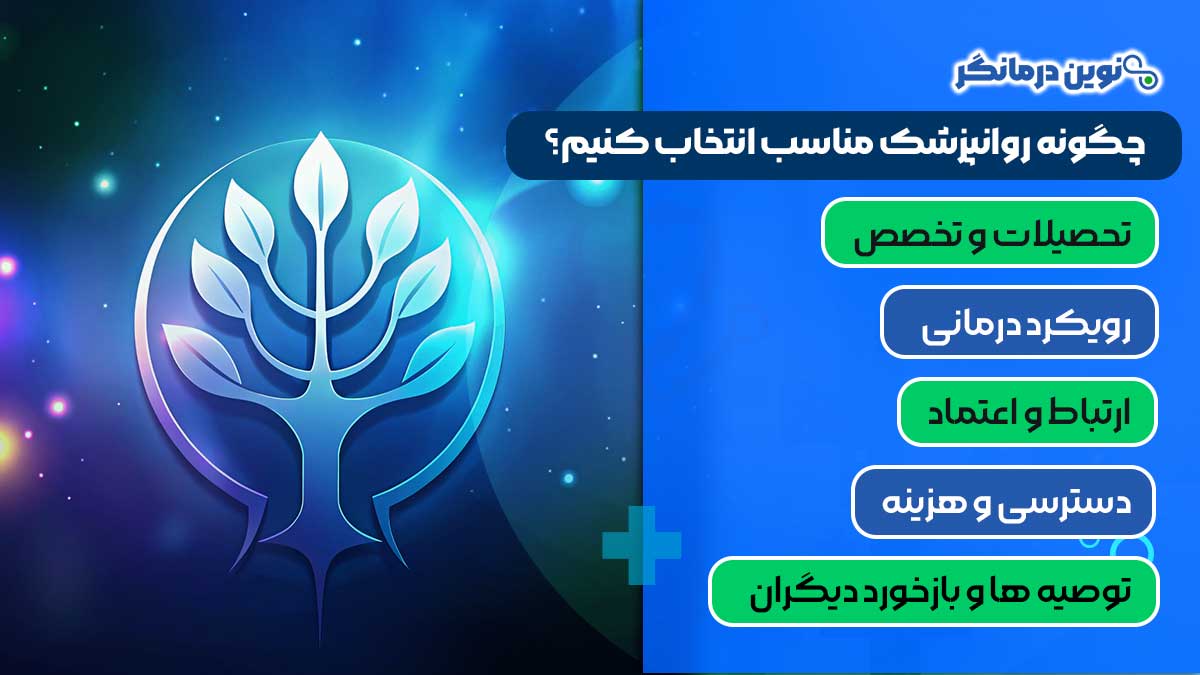 نوین درمانگر

چگونه روانپزشک مناسب انتخاب کنیم؟

تحصیلات و تخصص

رویکرد درمانی

ارتباط و اعتماد

دسترسی و هزینه

توصیه ها و بازخورد دیگران